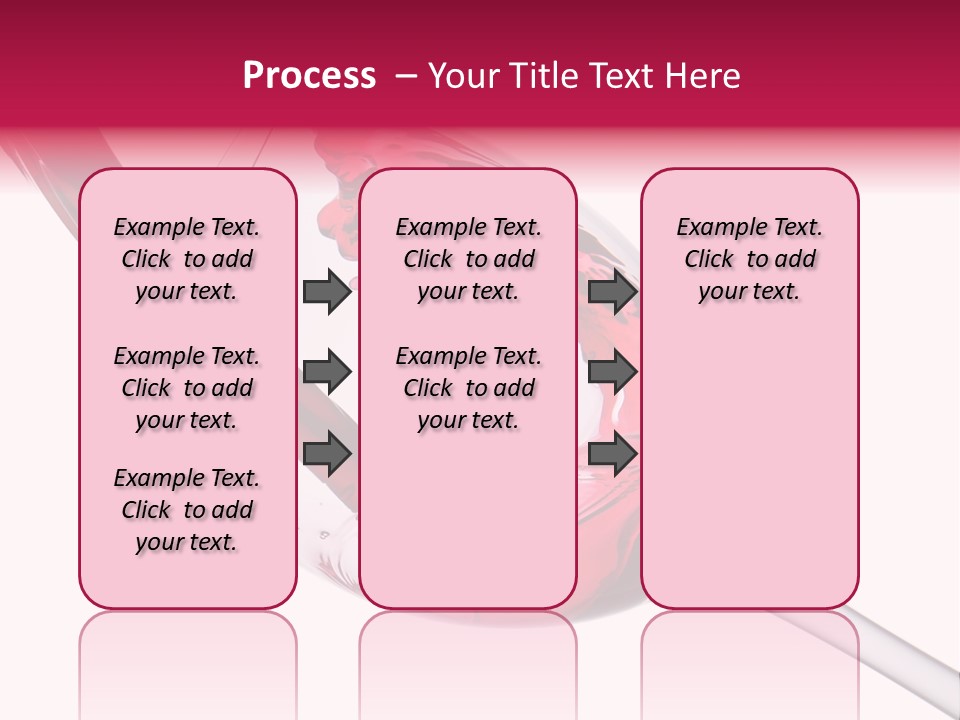 Process – Your Title Text Here

Example Text. Click to add your text.

Example Text. Click to add your text.

Example Text. Click to add your text.

Example Text. Click to add your text.

Example Text. Click to add your text.

Example Text. Click to add your text.